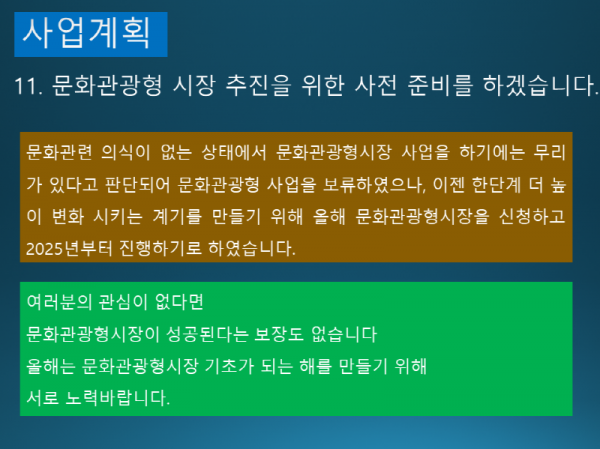 사업계획

11. 문화관광형 시장 추진을 위한 사전 준비를 하겠습니다.

문화관련 의식이 없는 상태에서 문화관광형시장 사업을 하기에는 무리가 있다고 판단되어 문화관광형 사업을 보류하였으나, 이젠 한단계 더 높이 변화 시키는 계기를 만들기 위해 올해 문화관광형시장을 신청하고 2025년부터 진행하기로 하였습니다.

여러분의 관심이 없다면
문화관광형시장이 성공된다는 보장도 없습니다
올해는 문화관광형시장 기초가 되는 해를 만들기 위해
서로 노력바랍니다.